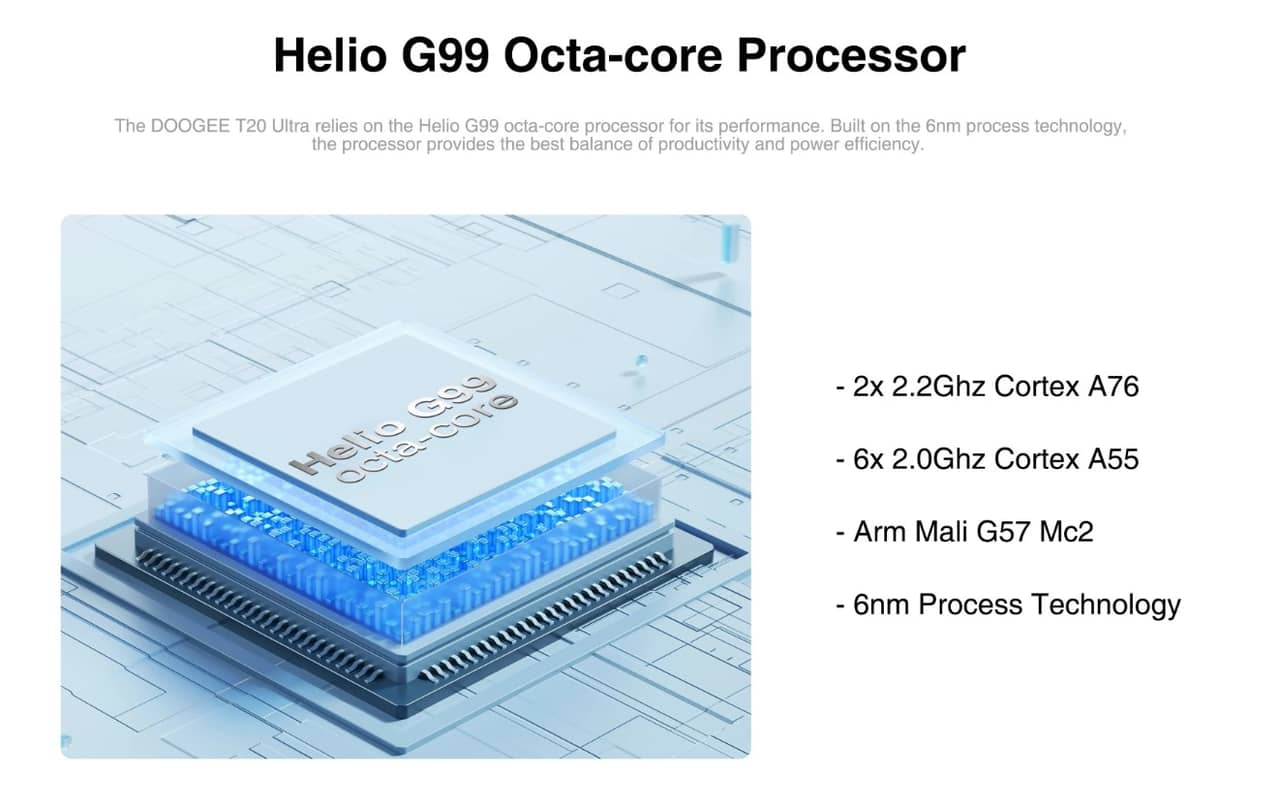 Helio G99 Octa-core Processor

The DOOGEE T20 Ultra relies on the Helio G99 octa-core processor for its performance. Built on the 6nm process technology, the processor provides the best balance of productivity and power efficiency.

Helio G99
octa-core

- 2x 2.2Ghz Cortex A76

- 6x 2.0Ghz Cortex A55

- Arm Mali G57 Mc2

- 6nm Process Technology